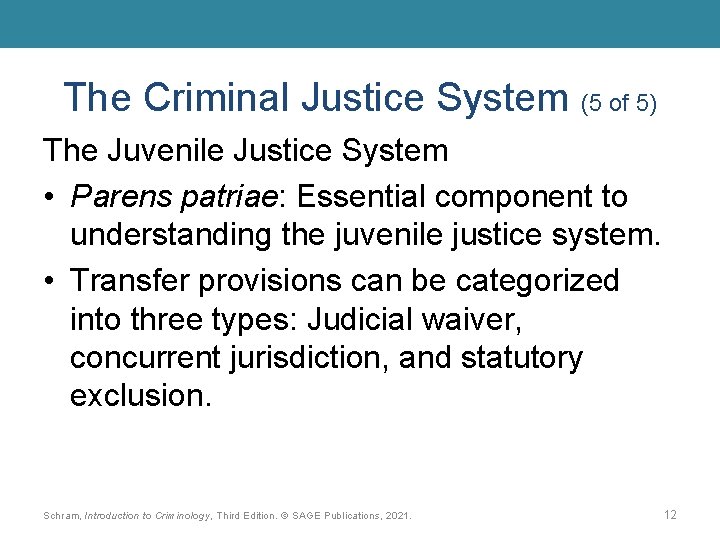 The Criminal Justice System (5 of 5)

The Juvenile Justice System

• Parens patriae: Essential component to understanding the juvenile justice system.

• Transfer provisions can be categorized into three types: Judicial waiver, concurrent jurisdiction, and statutory exclusion.

Schram, Introduction to Criminology, Third Edition. © SAGE Publications, 2021.

12